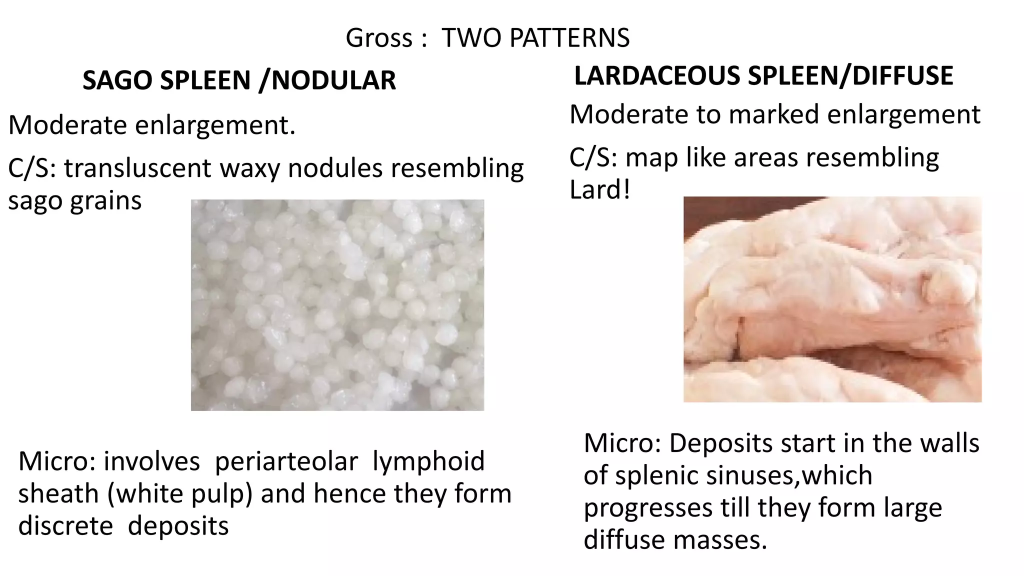 Gross : TWO PATTERNS

SAGO SPLEEN /NODULAR

Moderate enlargement.

C/S: transluscent waxy nodules resembling sago grains

Micro: involves periarteolar lymphoid sheath (white pulp) and hence they form discrete deposits

LARDACEOUS SPLEEN/DIFFUSE

Moderate to marked enlargement

C/S: map like areas resembling Lard!

Micro: Deposits start in the walls of splenic sinuses,which progresses till they form large diffuse masses.